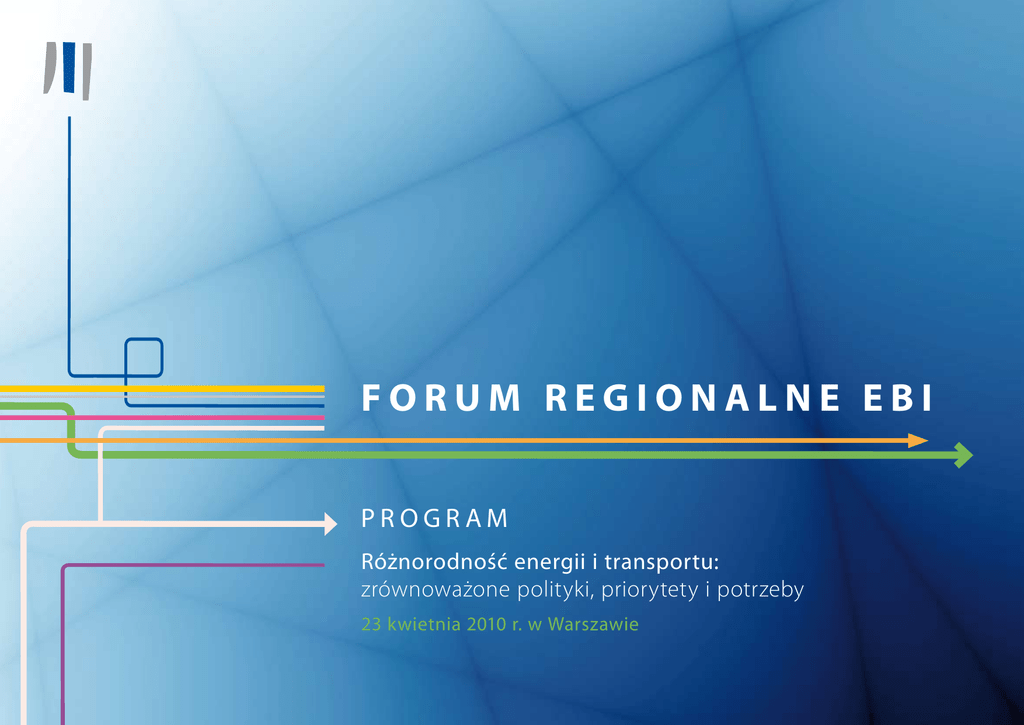 FORUM REGIONALNE EBI

PROGRAM

Różnorodność energii i transportu:
zrównoważone polityki, priorytety i potrzeby

23 kwietnia 2010 r. w Warszawie